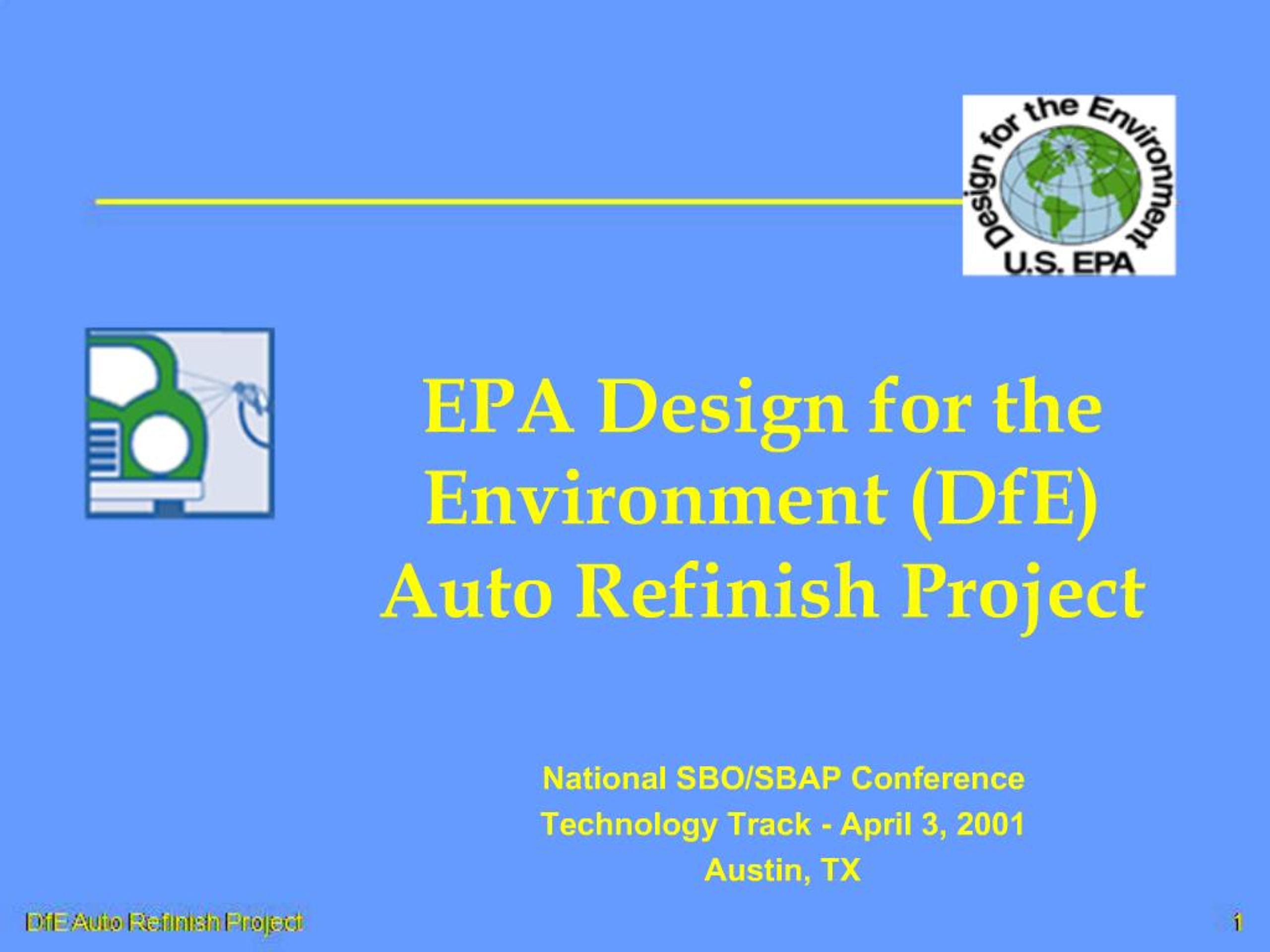 Design for the Environment
U.S. EPA

EPA Design for the Environment (DfE) Auto Refinish Project

National SBO/SBAP Conference
Technology Track - April 3, 2001
Austin, TX

DfE Auto Refinish Project

1